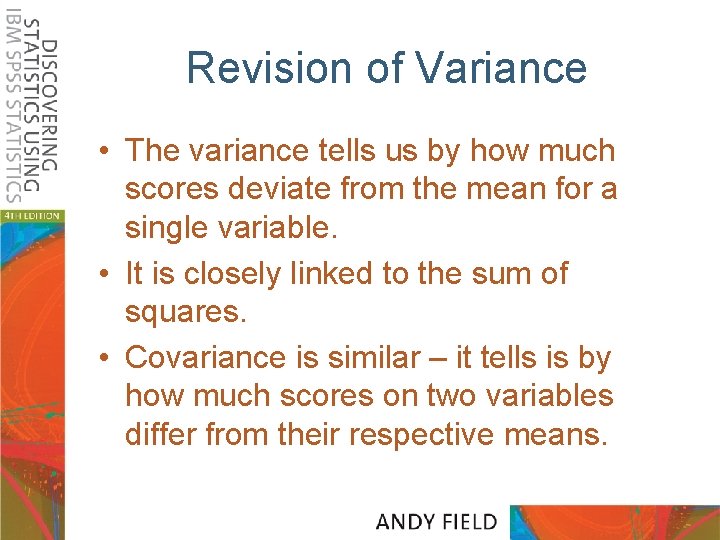 DISCOVERING STATISTICS USING IBM SPSS STATISTICS
4TH EDITION

Revision of Variance

• The variance tells us by how much scores deviate from the mean for a single variable.
• It is closely linked to the sum of squares.
• Covariance is similar – it tells is by how much scores on two variables differ from their respective means.

ANDY FIELD